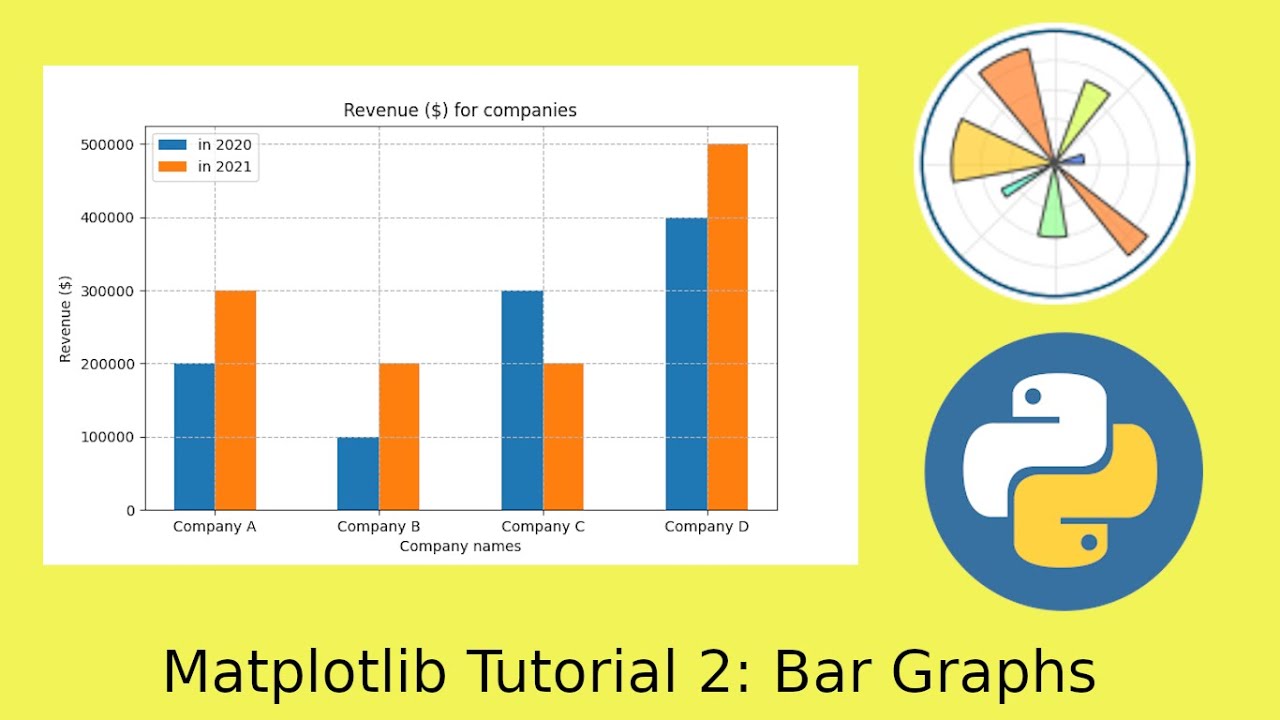 Revenue ($) for companies

in 2020
in 2021

Revenue ($)

500000
400000
300000
200000
100000
0

Company A
Company B
Company C
Company D

Company names

Matplotlib Tutorial 2: Bar Graphs